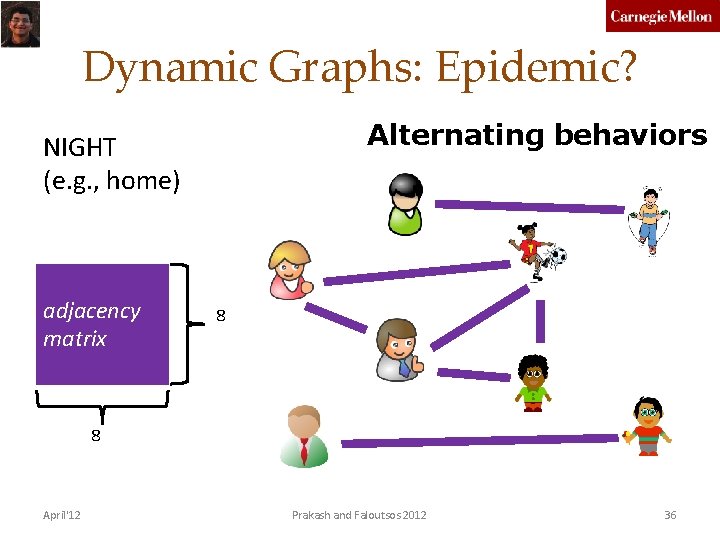 Carnegie Mellon

Dynamic Graphs: Epidemic?

NIGHT
(e.g., home)

Alternating behaviors

adjacency matrix

8

8

April'12

Prakash and Faloutsos 2012

36